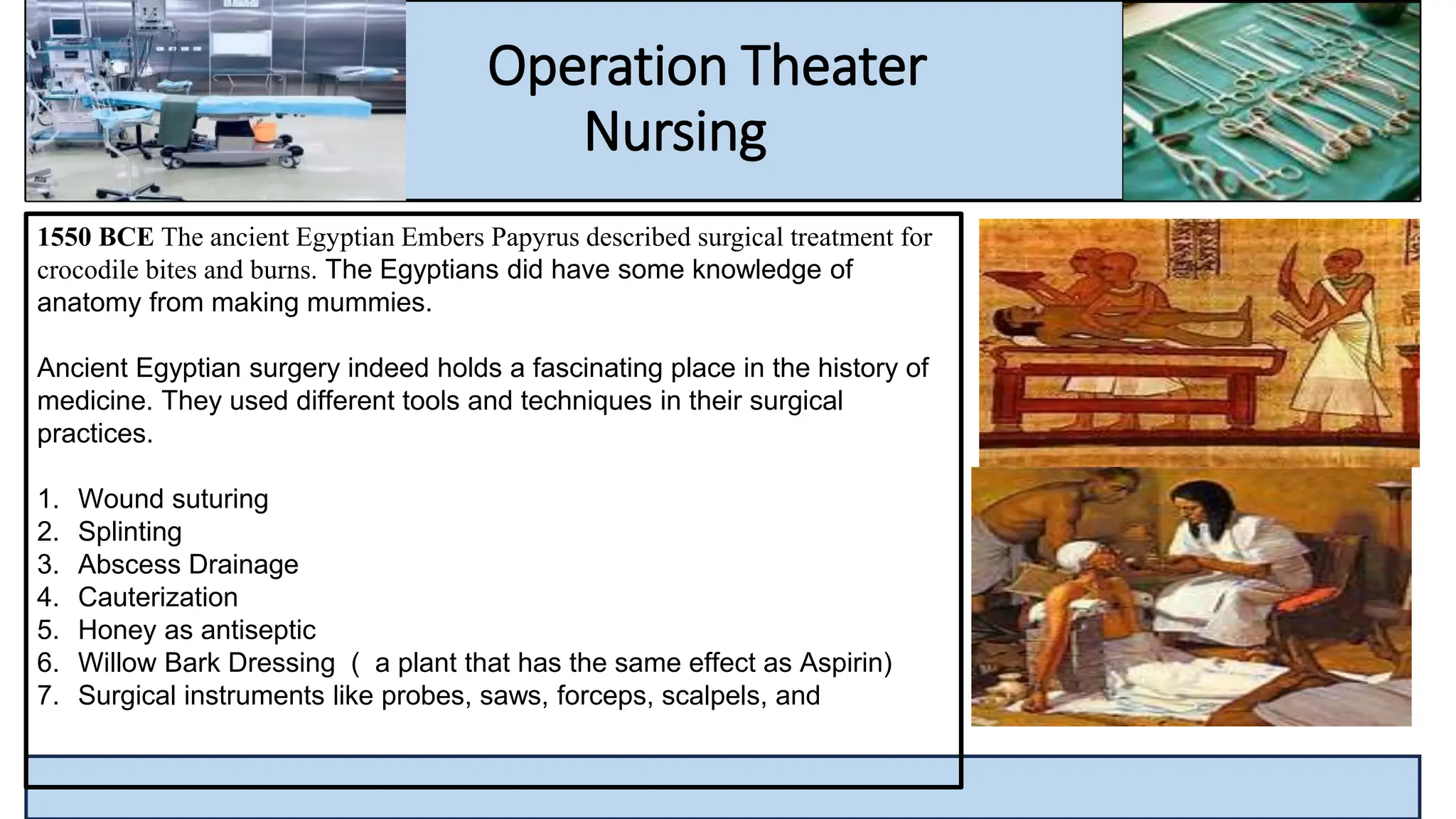 Operation Theater Nursing

1550 BCE The ancient Egyptian Embers Papyrus described surgical treatment for crocodile bites and burns. The Egyptians did have some knowledge of anatomy from making mummies.

Ancient Egyptian surgery indeed holds a fascinating place in the history of medicine. They used different tools and techniques in their surgical practices.

1. Wound suturing
2. Splinting
3. Abscess Drainage
4. Cauterization
5. Honey as antiseptic
6. Willow Bark Dressing ( a plant that has the same effect as Aspirin)
7. Surgical instruments like probes, saws, forceps, scalpels, and